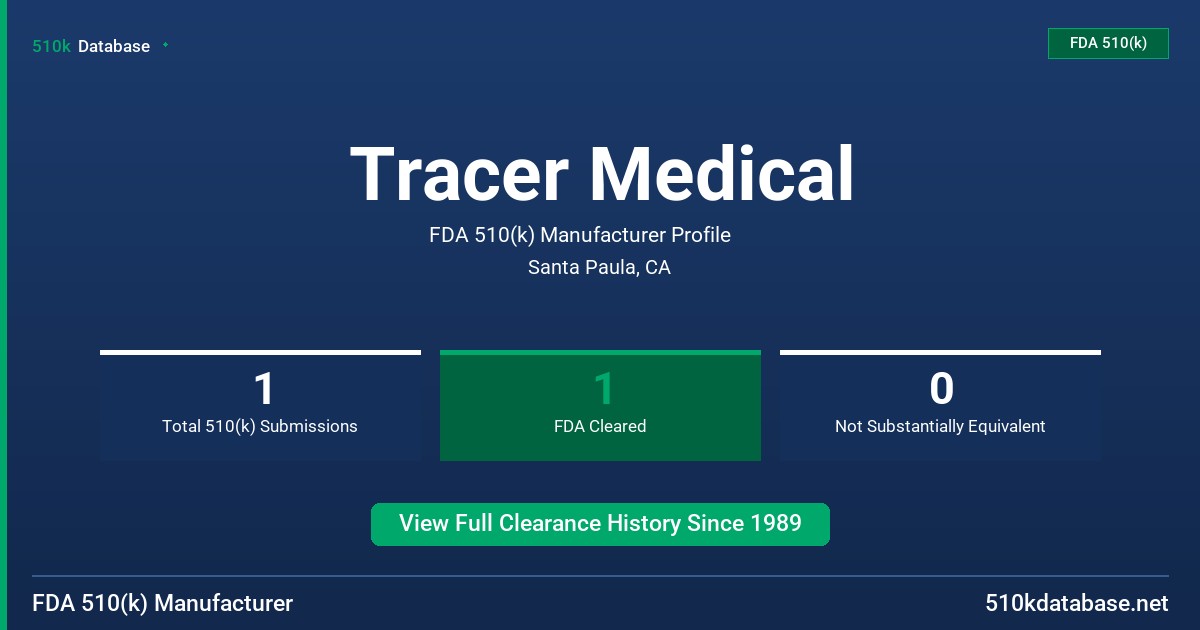 510k Database

FDA 510(k)

Tracer Medical

FDA 510(k) Manufacturer Profile

Santa Paula, CA

1
Total 510(k) Submissions

1
FDA Cleared

0
Not Substantially Equivalent

View Full Clearance History Since 1989

FDA 510(k) Manufacturer

510kdatabase.net